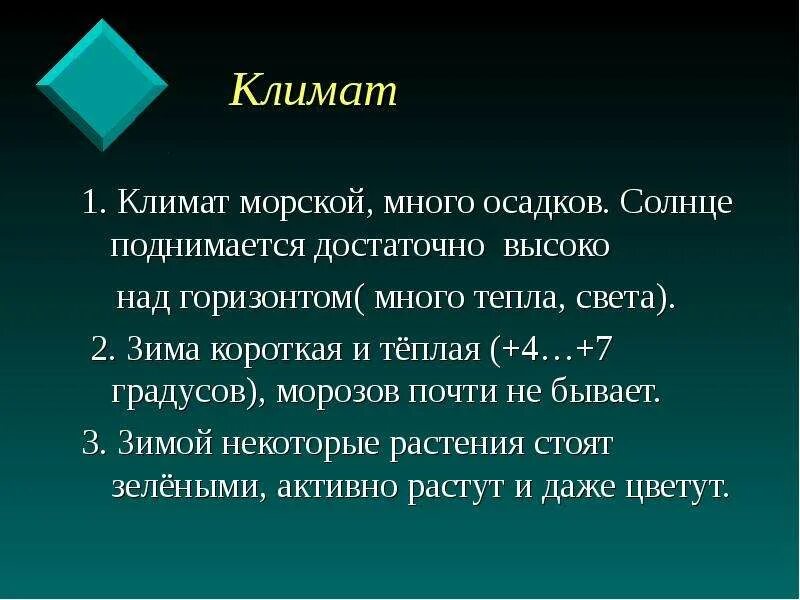 Климат

1. Климат морской, много осадков. Солнце поднимается достаточно высоко над горизонтом( много тепла, света).

2. Зима короткая и тёплая (+4…+7 градусов), морозов почти не бывает.

3. Зимой некоторые растения стоят зелёными, активно растут и даже цветут.